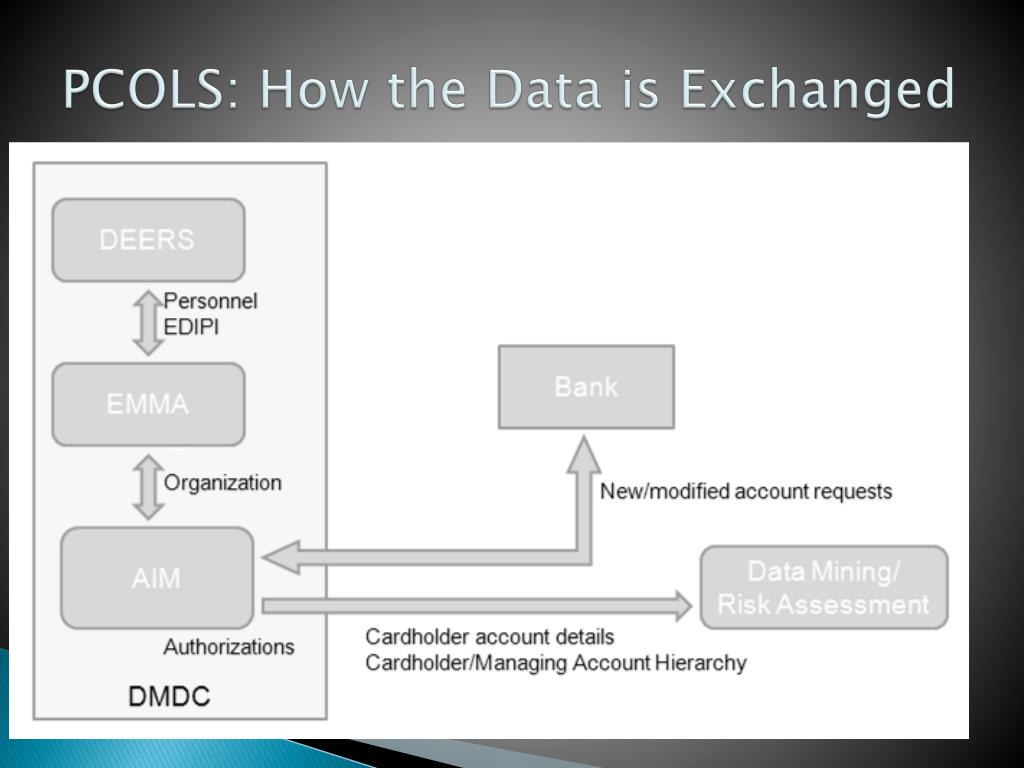 PCOLS: How the Data is Exchanged

DEERS

Personnel
EDIPI

EMMA

Organization

AIM

Authorizations

DMDC

Bank

New/modified account requests

Data Mining/
Risk Assessment

Cardholder account details
Cardholder/Managing Account Hierarchy